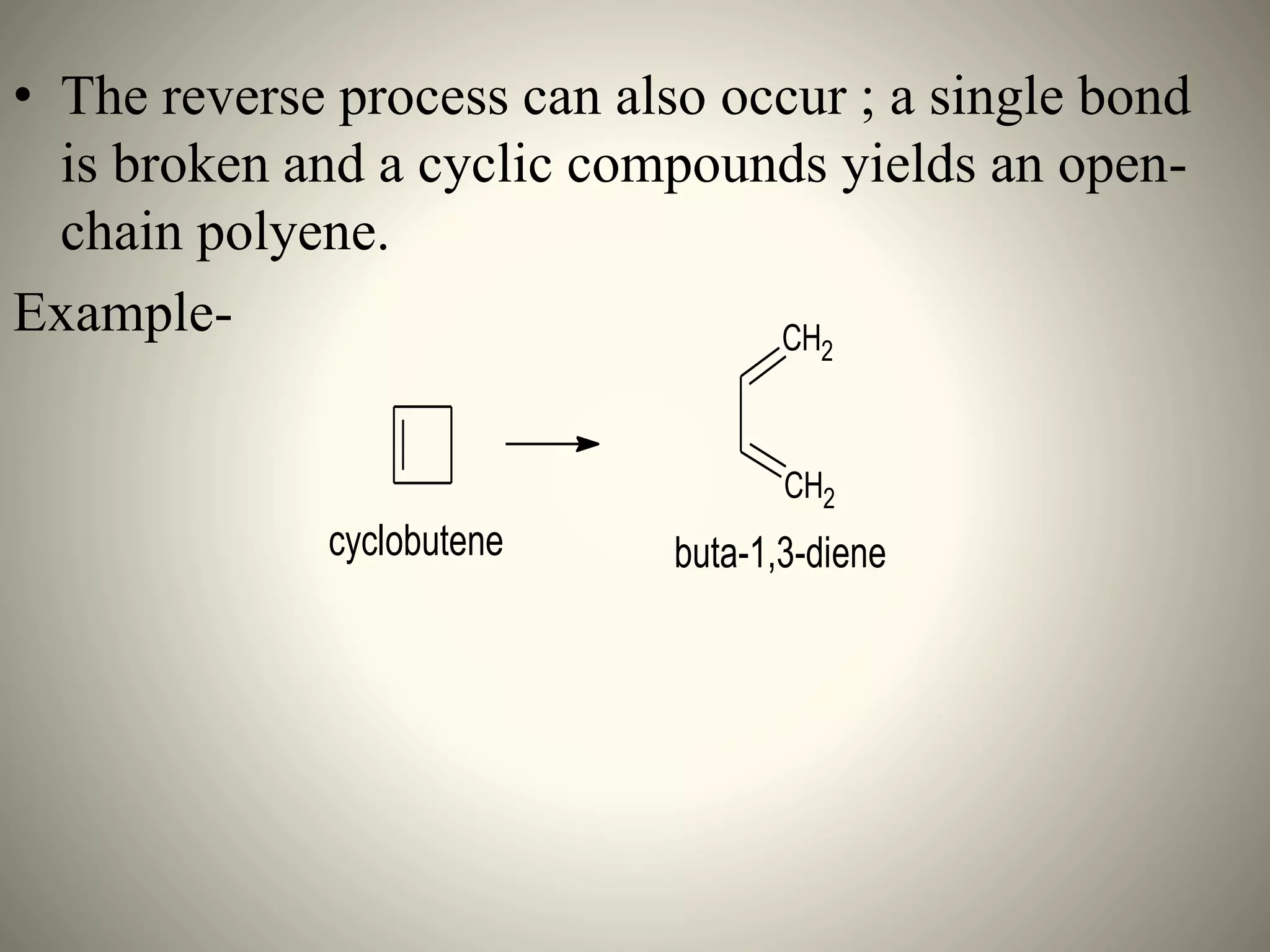 • The reverse process can also occur ; a single bond is broken and a cyclic compounds yields an open-chain polyene.

Example-

$CH_2$

$CH_2$

cyclobutene

buta-1,3-diene